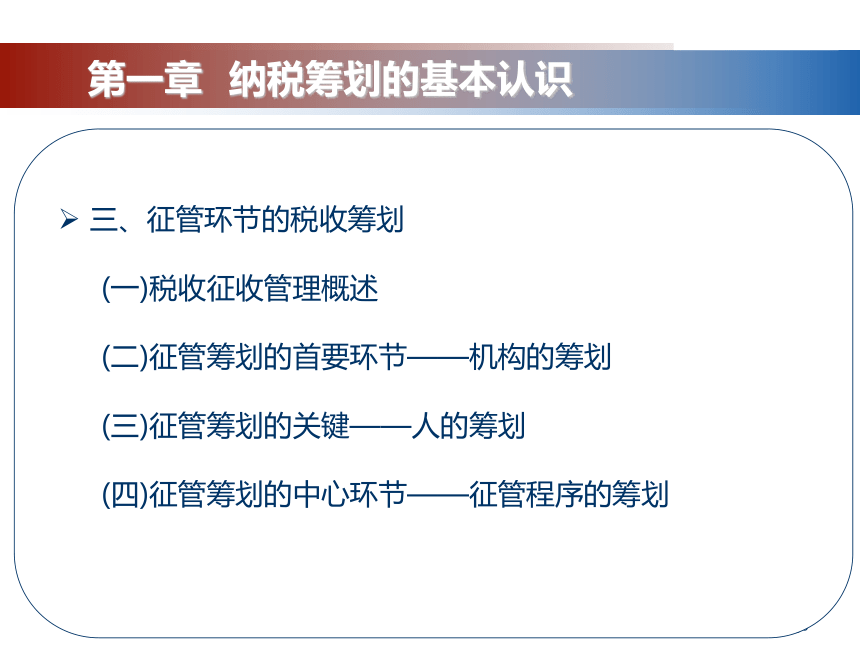 第一章 纳税筹划的基本认识

➢ 三、征管环节的税收筹划

(一)税收征收管理概述

(二)征管筹划的首要环节——机构的筹划

(三)征管筹划的关键——人的筹划

(四)征管筹划的中心环节——征管程序的筹划